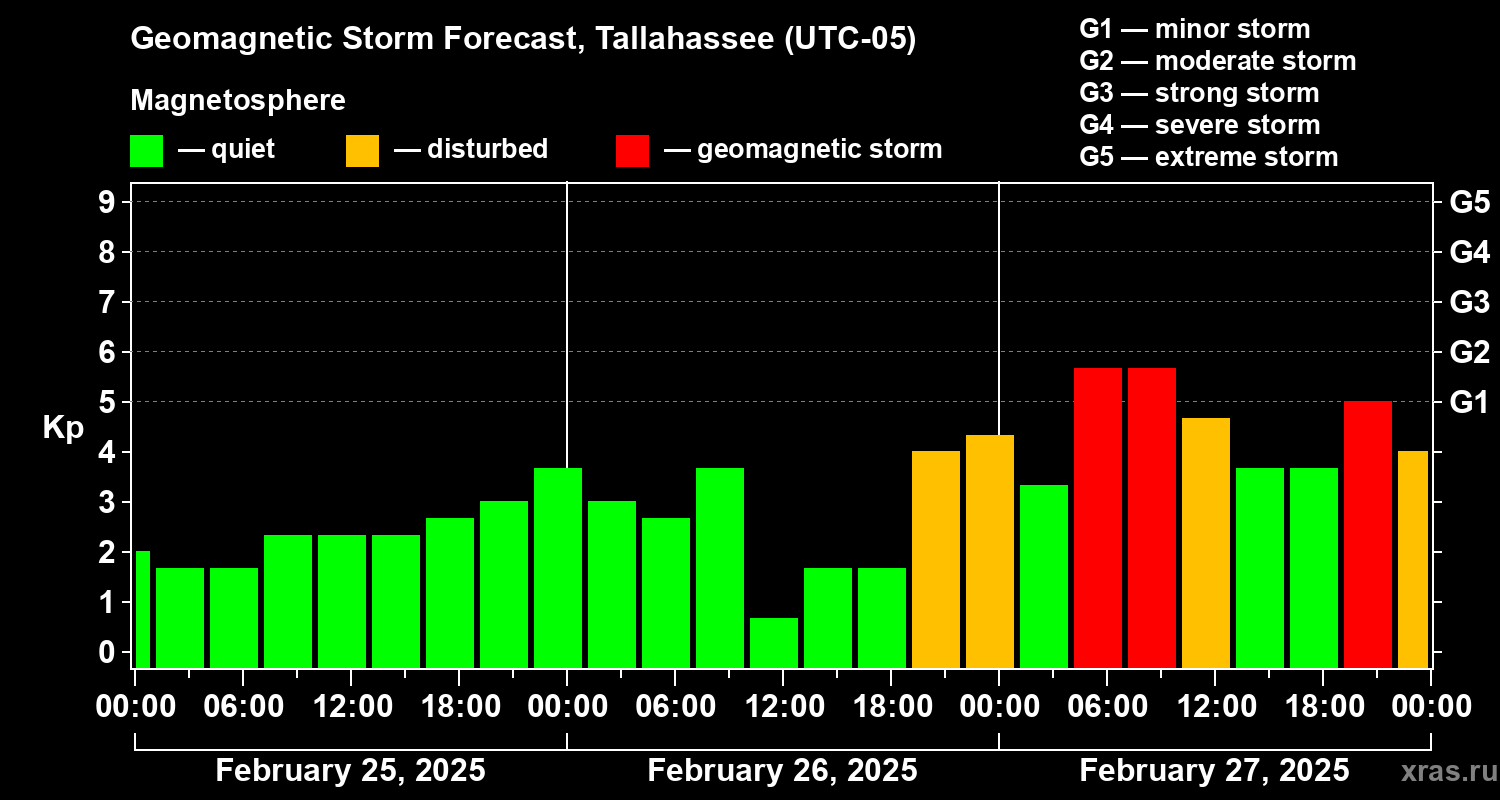 Geomagnetic Storm Forecast, Tallahassee (UTC-05)

Magnetosphere

— quiet — disturbed — geomagnetic storm

G1 — minor storm
G2 — moderate storm
G3 — strong storm
G4 — severe storm
G5 — extreme storm

Kp

9
8
7
6
5
4
3
2
1
0

G5
G4
G3
G2
G1

00:00 06:00 12:00 18:00 00:00 06:00 12:00 18:00 00:00 06:00 12:00 18:00 00:00

February 25, 2025
February 26, 2025
February 27, 2025

xras.ru